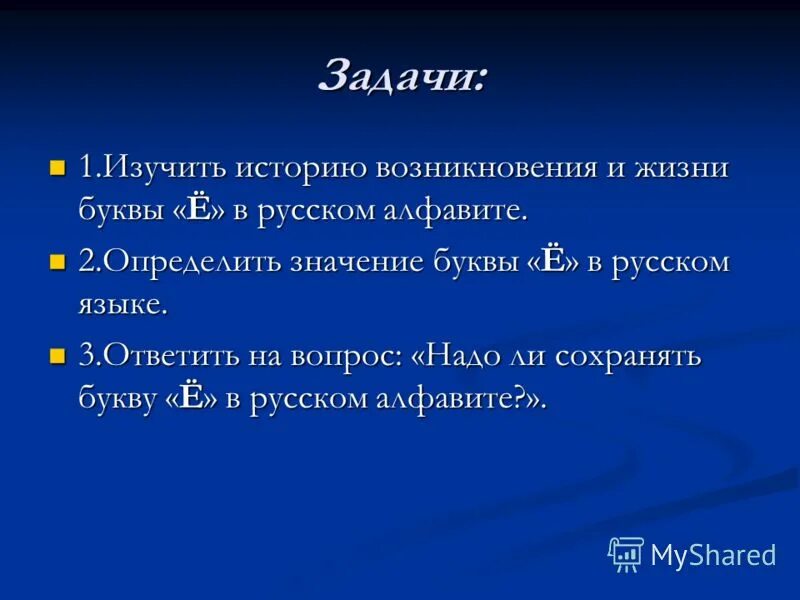 Задачи:

1.Изучить историю возникновения и жизни буквы «Ё» в русском алфавите.

2.Определить значение буквы «Ё» в русском языке.

3.Ответить на вопрос: «Надо ли сохранять букву «Ё» в русском алфавите?».

MyShared